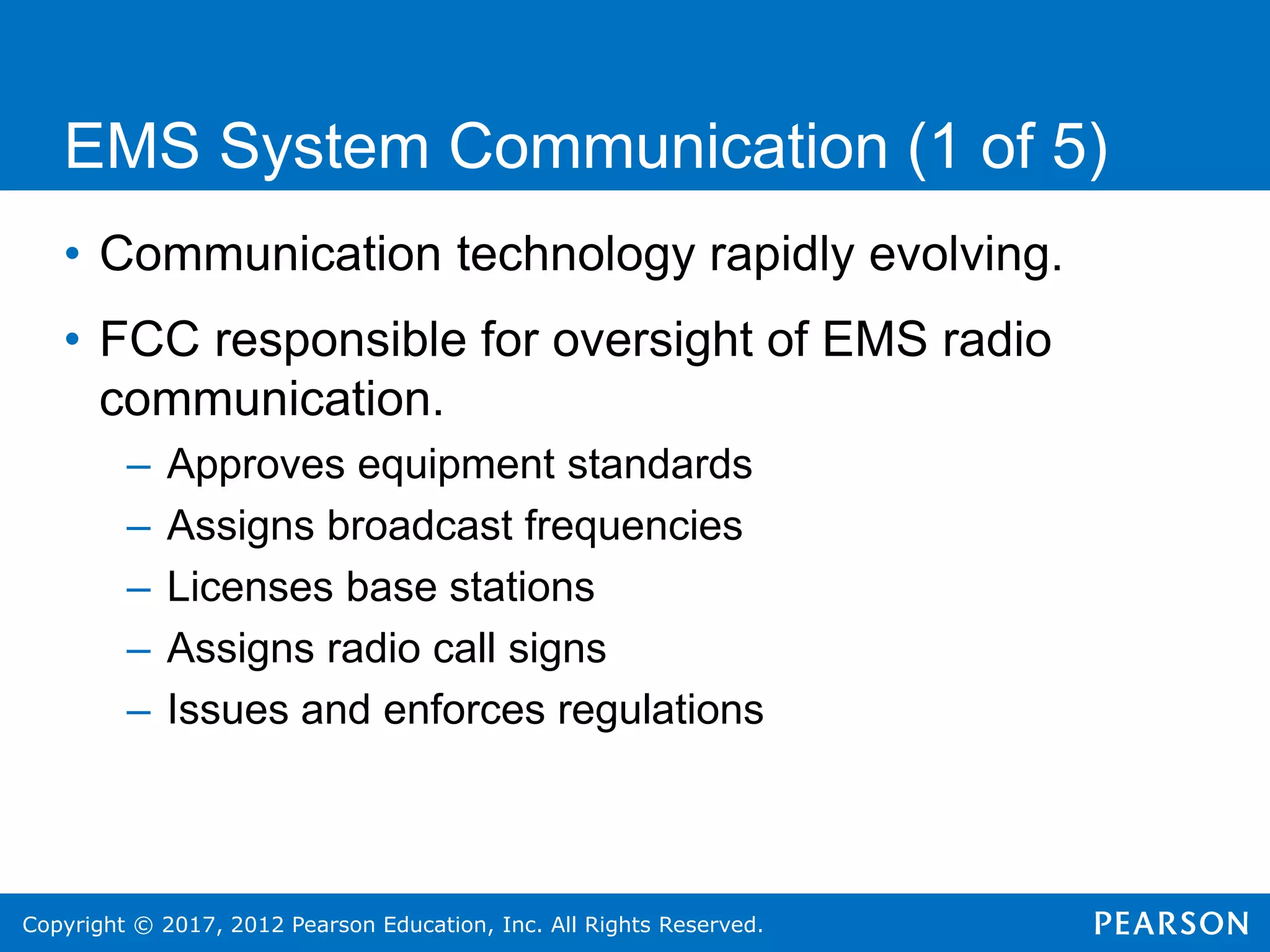 EMS System Communication (1 of 5)

• Communication technology rapidly evolving.

• FCC responsible for oversight of EMS radio communication.

– Approves equipment standards

– Assigns broadcast frequencies

– Licenses base stations

– Assigns radio call signs

– Issues and enforces regulations

Copyright © 2017, 2012 Pearson Education, Inc. All Rights Reserved.

PEARSON